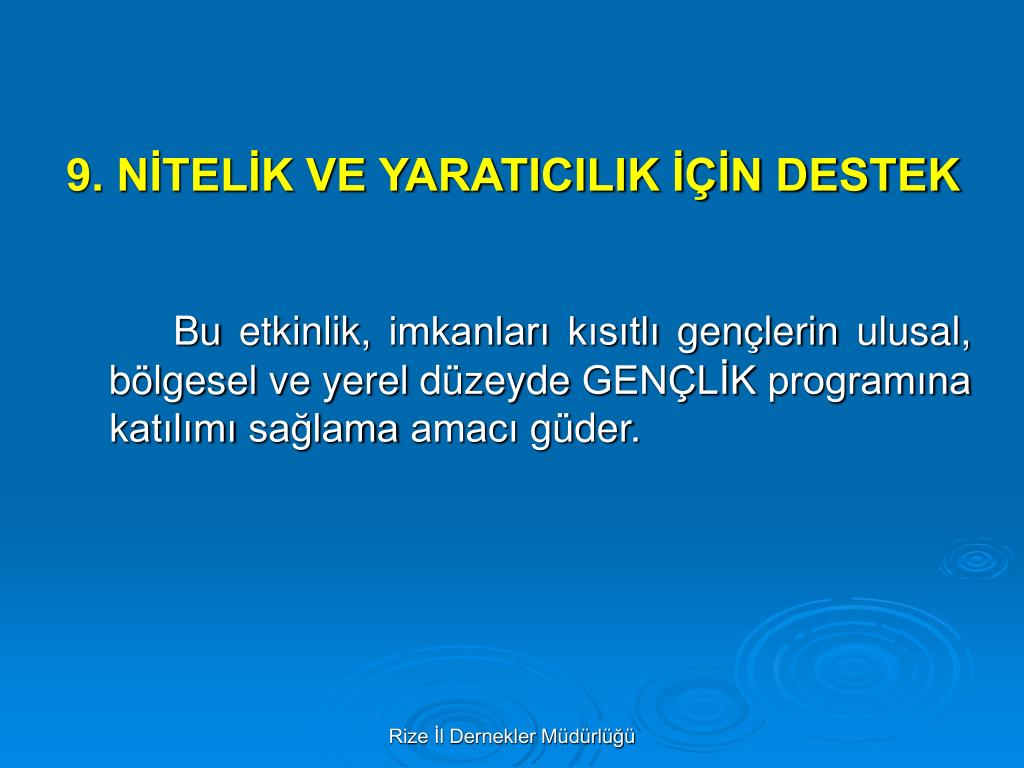 9. NİTELİK VE YARATICILIK İÇİN DESTEK

Bu etkinlik, imkanları kısıtlı gençlerin ulusal, bölgesel ve yerel düzeyde GENÇLİK programına katılımı sağlama amacı güder.

Rize İl Dernekler Müdürlüğü